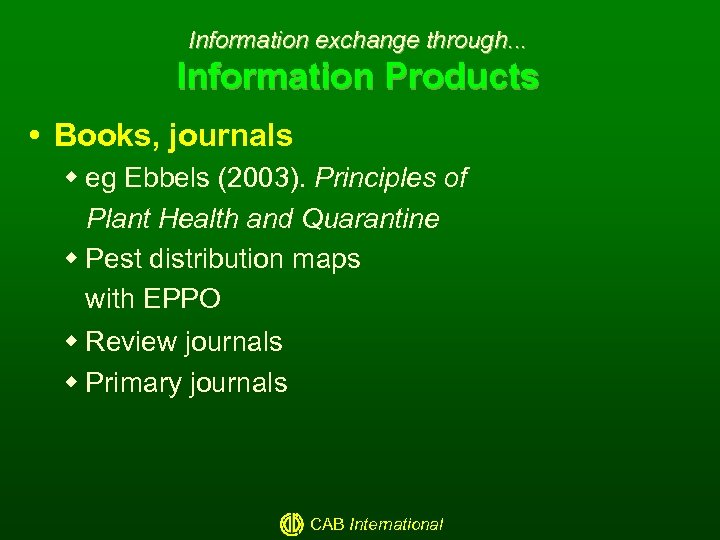 Information exchange through...
Information Products

• Books, journals
  ◆ eg Ebbels (2003). Principles of Plant Health and Quarantine
  ◆ Pest distribution maps with EPPO
  ◆ Review journals
  ◆ Primary journals

CAB International